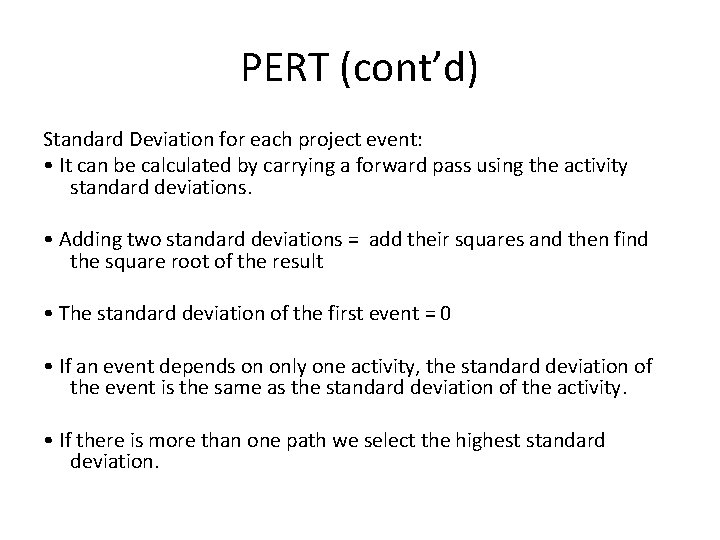 PERT (cont'd)

Standard Deviation for each project event:
• It can be calculated by carrying a forward pass using the activity standard deviations.

• Adding two standard deviations = add their squares and then find the square root of the result

• The standard deviation of the first event = 0

• If an event depends on only one activity, the standard deviation of the event is the same as the standard deviation of the activity.

• If there is more than one path we select the highest standard deviation.